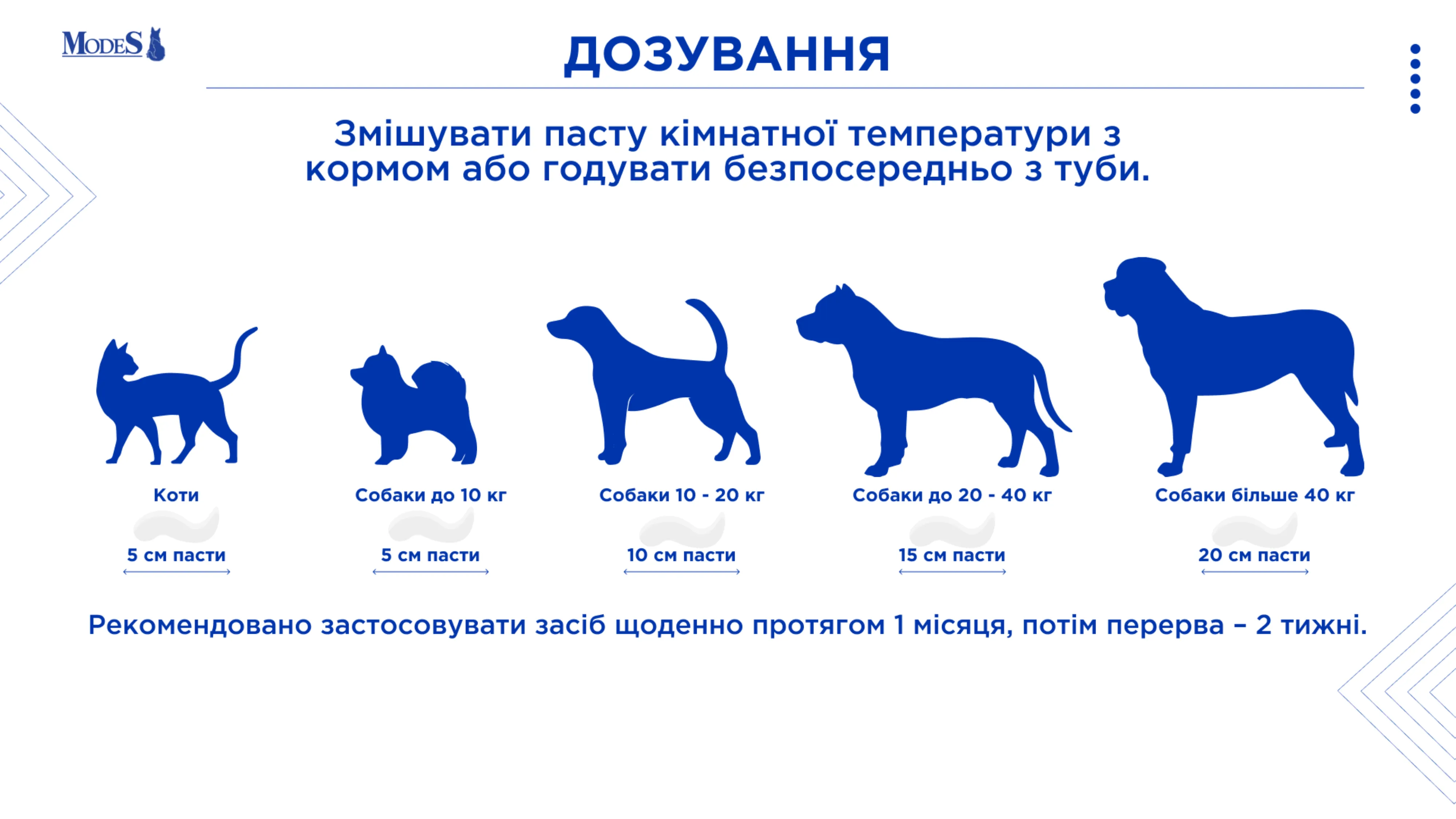 MODES

ДОЗУВАННЯ

Змішувати пасту кімнатної температури з кормом або годувати безпосередньо з туби.

Коти
5 см пасти

Собаки до 10 кг
5 см пасти

Собаки 10 - 20 кг
10 см пасти

Собаки до 20 - 40 кг
15 см пасти

Собаки більше 40 кг
20 см пасти

Рекомендовано застосовувати засіб щоденно протягом 1 місяця, потім перерва – 2 тижні.